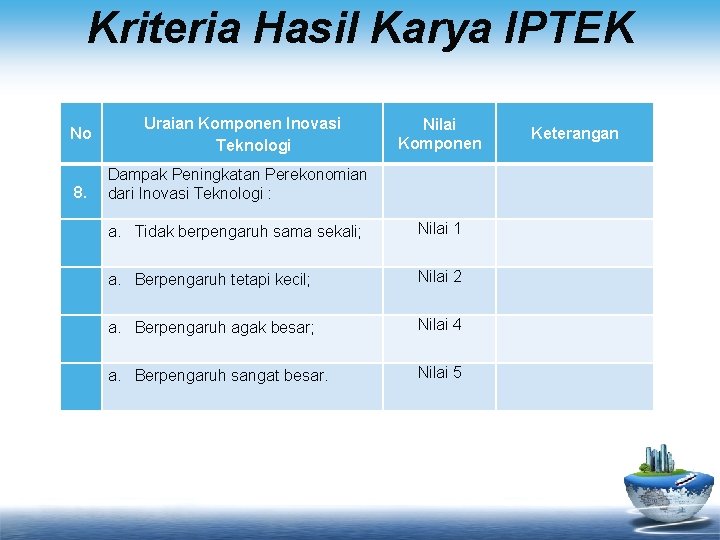 Kriteria Hasil Karya IPTEK

| No | Uraian Komponen Inovasi Teknologi | Nilai Komponen | Keterangan |
|---|---|---|---|
| 8. | Dampak Peningkatan Perekonomian dari Inovasi Teknologi : | | |
| | a. Tidak berpengaruh sama sekali; | Nilai 1 | |
| | a. Berpengaruh tetapi kecil; | Nilai 2 | |
| | a. Berpengaruh agak besar; | Nilai 4 | |
| | a. Berpengaruh sangat besar. | Nilai 5 | |